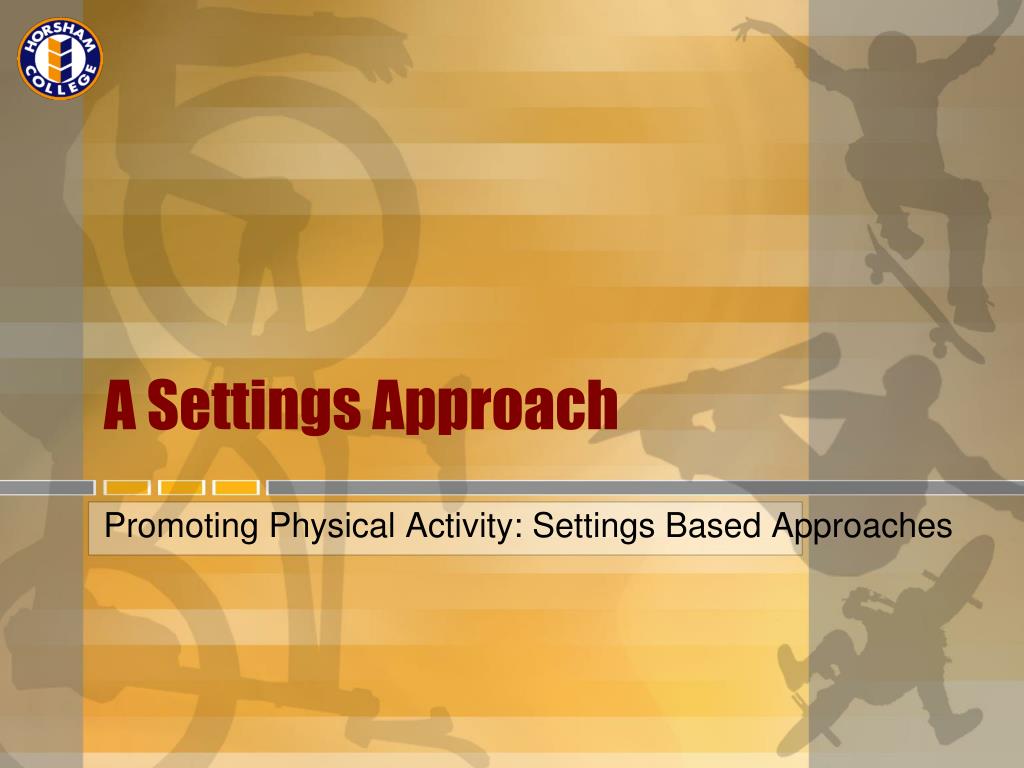 HORSHAM COLLEGE

A Settings Approach

Promoting Physical Activity: Settings Based Approaches